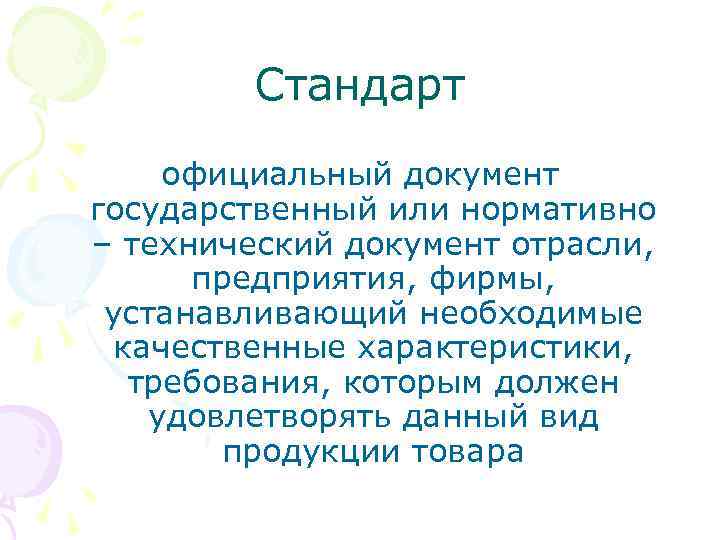 Стандарт

официальный документ государственный или нормативно – технический документ отрасли, предприятия, фирмы, устанавливающий необходимые качественные характеристики, требования, которым должен удовлетворять данный вид продукции товара